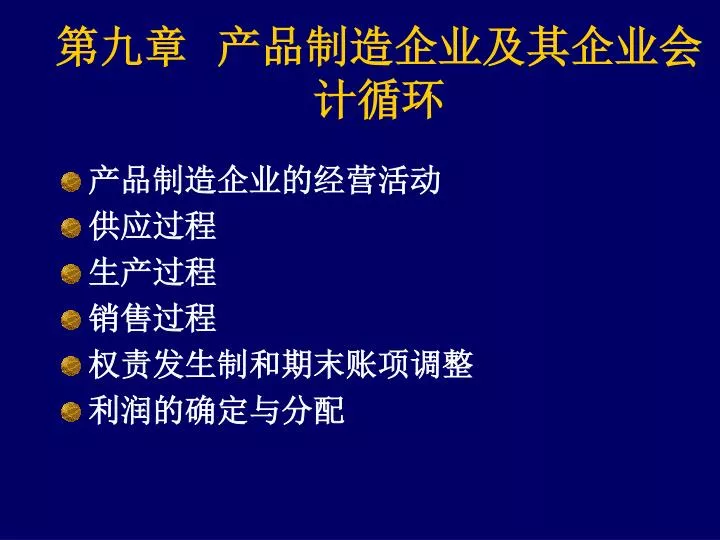 第九章 产品制造企业及其企业会计循环

产品制造企业的经营活动
供应过程
生产过程
销售过程
权责发生制和期末账项调整
利润的确定与分配